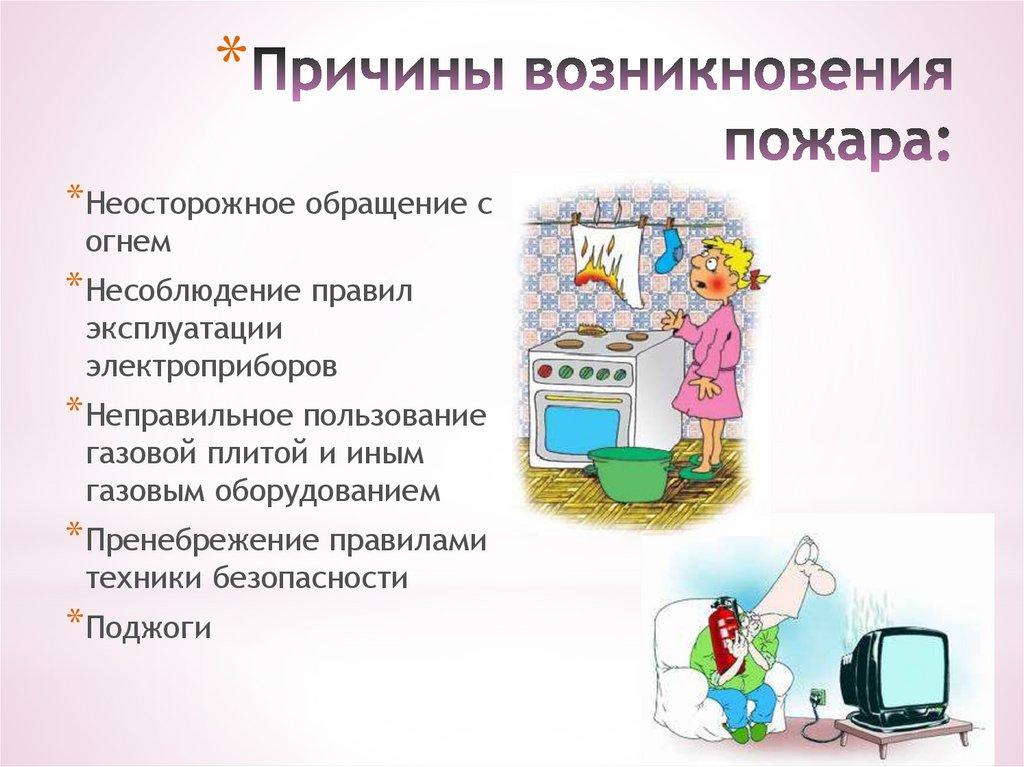 *Причины возникновения пожара:

*Неосторожное обращение с огнем

*Несоблюдение правил эксплуатации электроприборов

*Неправильное пользование газовой плитой и иным газовым оборудованием

*Пренебрежение правилами техники безопасности

*Поджоги